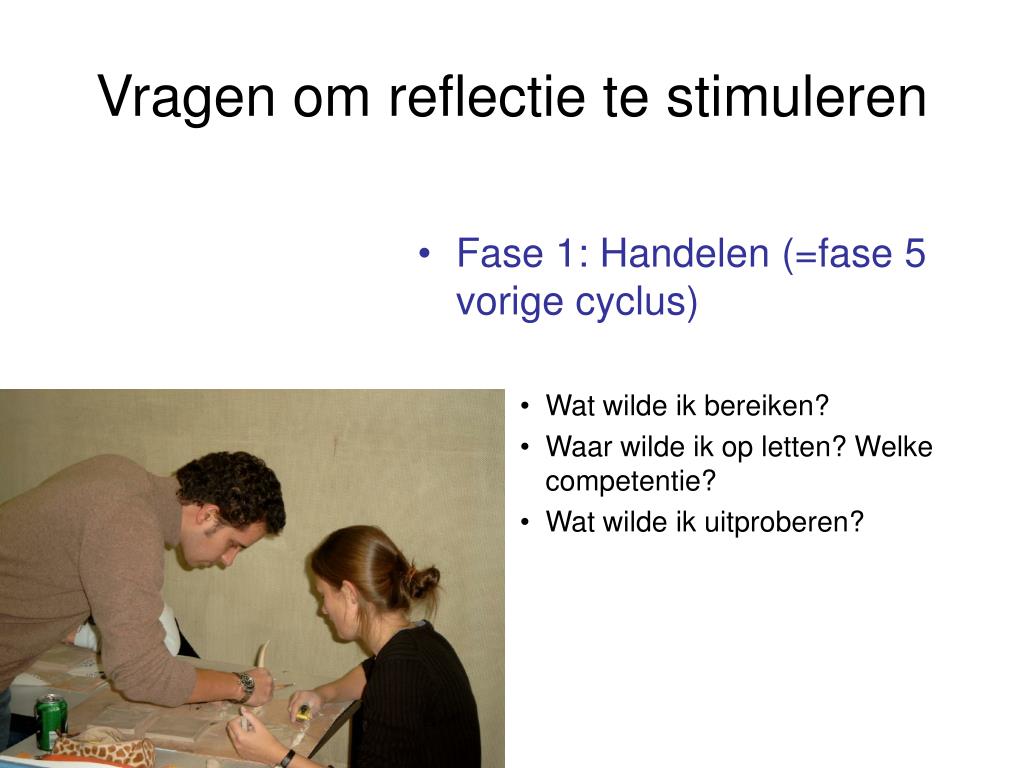 Vragen om reflectie te stimuleren

• Fase 1: Handelen (=fase 5 vorige cyclus)

• Wat wilde ik bereiken?
• Waar wilde ik op letten? Welke competentie?
• Wat wilde ik uitproberen?